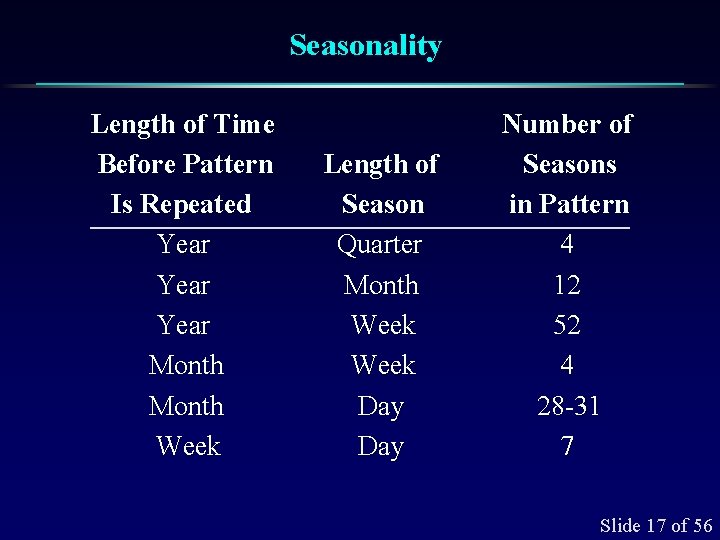 Seasonality

| Length of Time Before Pattern Is Repeated | Length of Season | Number of Seasons in Pattern |
|---|---|---|
| Year | Quarter | 4 |
| Year | Month | 12 |
| Year | Week | 52 |
| Month | Week | 4 |
| Month | Day | 28-31 |
| Week | Day | 7 |

Slide 17 of 56